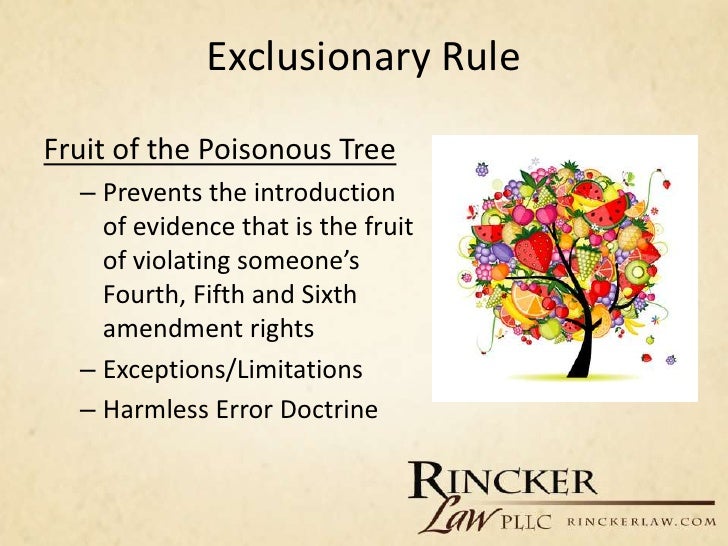 Exclusionary Rule

Fruit of the Poisonous Tree

– Prevents the introduction of evidence that is the fruit of violating someone’s Fourth, Fifth and Sixth amendment rights

– Exceptions/Limitations

– Harmless Error Doctrine

RINCKER Law PLLC RINCKERLAW.COM